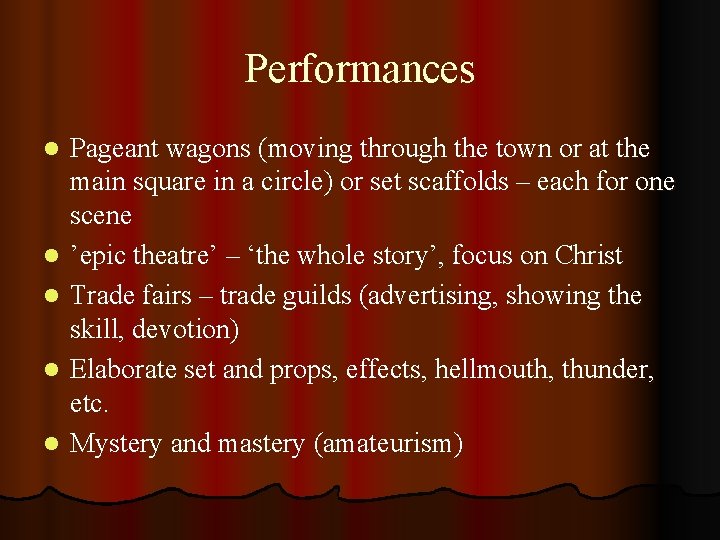 Performances

- Pageant wagons (moving through the town or at the main square in a circle) or set scaffolds – each for one scene
- ’epic theatre’ – ‘the whole story’, focus on Christ
- Trade fairs – trade guilds (advertising, showing the skill, devotion)
- Elaborate set and props, effects, hellmouth, thunder, etc.
- Mystery and mastery (amateurism)